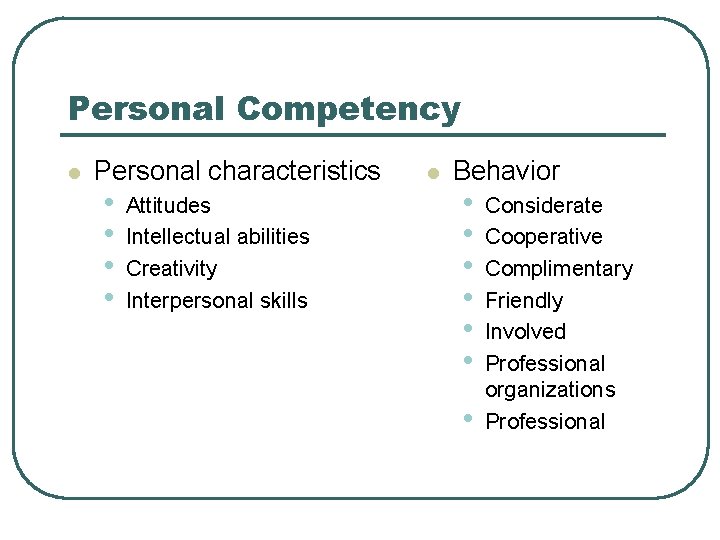 Personal Competency

- Personal characteristics
  - Attitudes
  - Intellectual abilities
  - Creativity
  - Interpersonal skills

- Behavior
  - Considerate
  - Cooperative
  - Complimentary
  - Friendly
  - Involved
  - Professional organizations
  - Professional